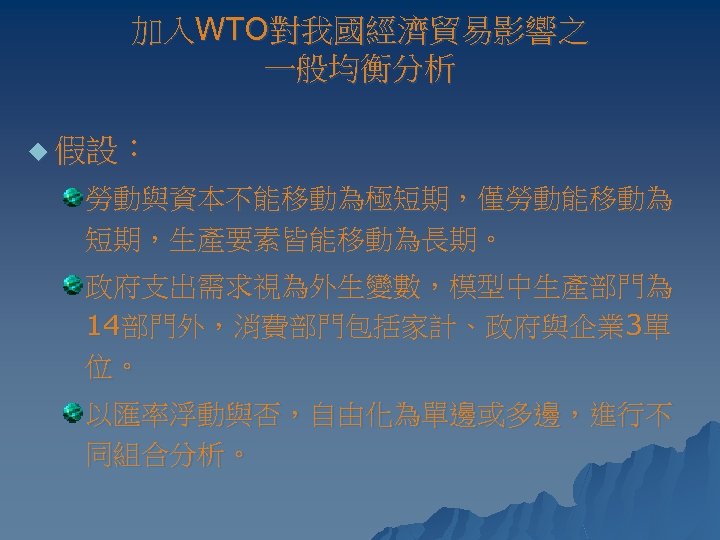 加入WTO對我國經濟貿易影響之一般均衡分析

假設：

勞動與資本不能移動為極短期，僅勞動能移動為短期，生產要素皆能移動為長期。

政府支出需求視為外生變數，模型中生產部門為14部門外，消費部門包括家計、政府與企業3單位。

以匯率浮動與否，自由化為單邊或多邊，進行不同組合分析。